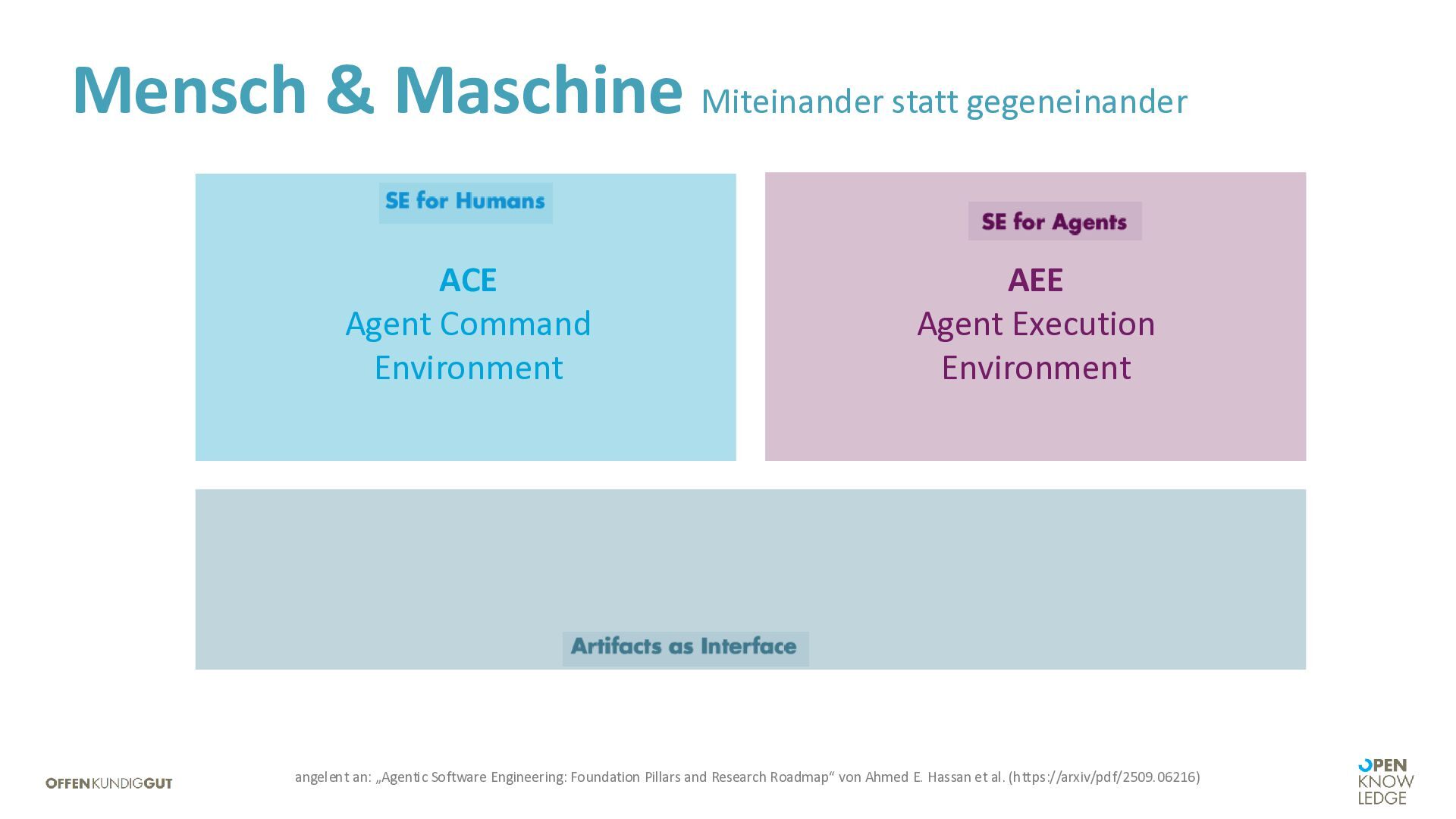 Mensch & Maschine Miteinander statt gegeneinander

SE for Humans

ACE
Agent Command Environment

SE for Agents

AEE
Agent Execution Environment

Artifacts as Interface

OFFENKUNDIGGUT

angelent an: „Agentic Software Engineering: Foundation Pillars and Research Roadmap“ von Ahmed E. Hassan et al. (https://arxiv/pdf/2509.06216)

OPEN KNOW LEDGE